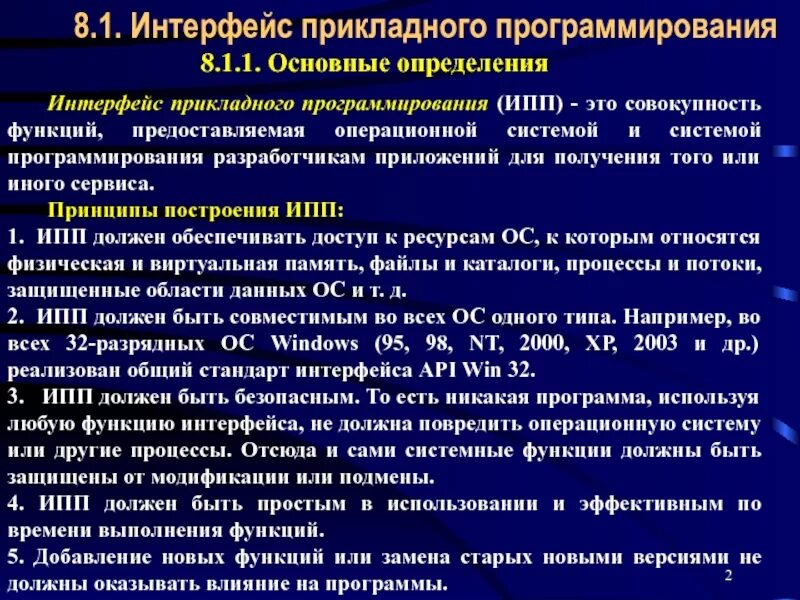 8.1. Интерфейс прикладного программирования

8.1.1. Основные определения

Интерфейс прикладного программирования (ИПП) - это совокупность функций, предоставляемая операционной системой и системой программирования разработчикам приложений для получения того или иного сервиса.

Принципы построения ИПП:

1. ИПП должен обеспечивать доступ к ресурсам ОС, к которым относятся физическая и виртуальная память, файлы и каталоги, процессы и потоки, защищенные области данных ОС и т. д.

2. ИПП должен быть совместимым во всех ОС одного типа. Например, во всех 32-разрядных ОС Windows (95, 98, NT, 2000, XP, 2003 и др.) реализован общий стандарт интерфейса API Win 32.

3. ИПП должен быть безопасным. То есть никакая программа, используя любую функцию интерфейса, не должна повредить операционную систему или другие процессы. Отсюда и сами системные функции должны быть защищены от модификации или подмены.

4. ИПП должен быть простым в использовании и эффективным по времени выполнения функций.

5. Добавление новых функций или замена старых новыми версиями не должны оказывать влияние на программы.

2